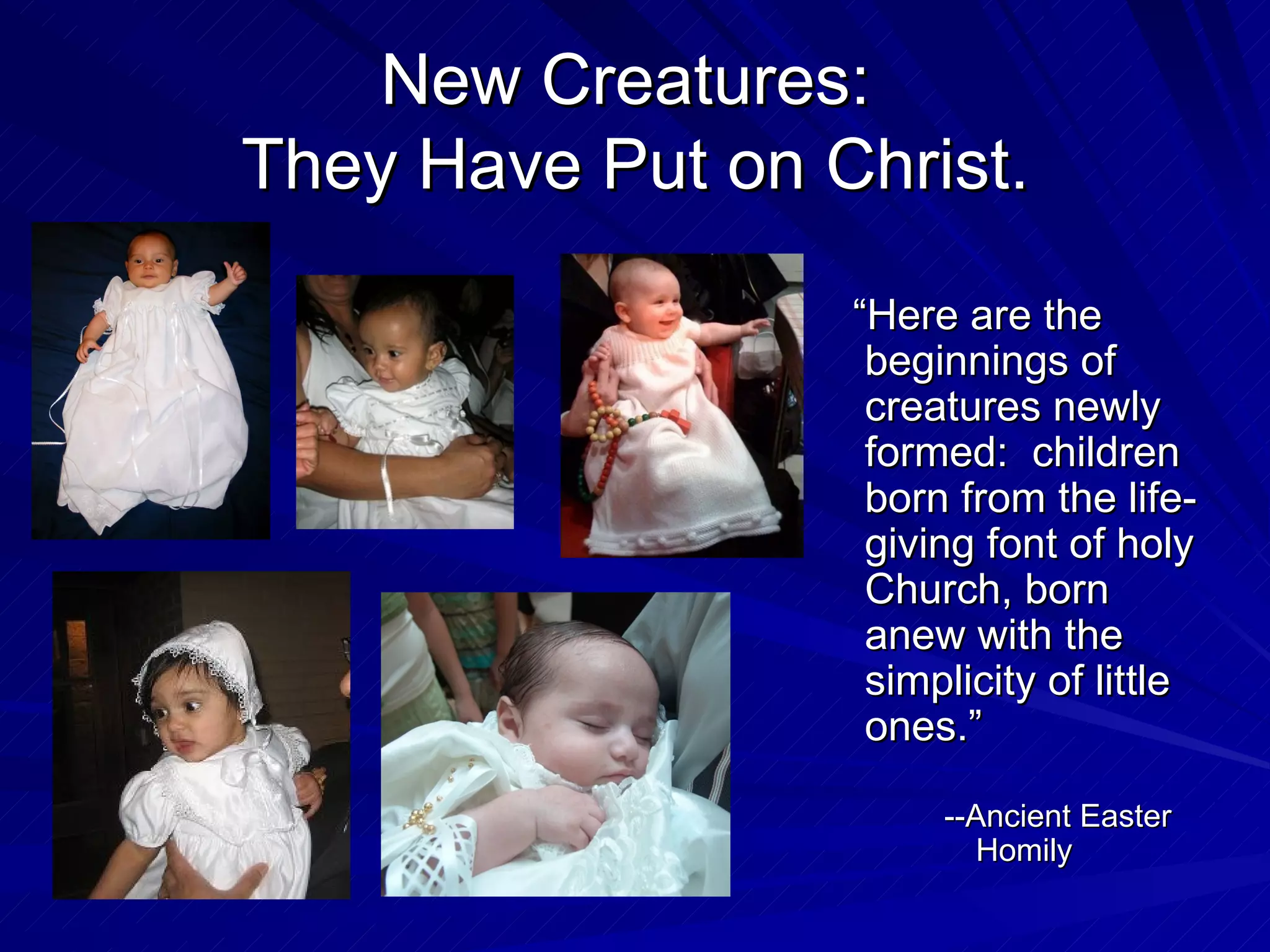 New Creatures:
They Have Put on Christ.

“Here are the beginnings of creatures newly formed: children born from the life-giving font of holy Church, born anew with the simplicity of little ones.”

--Ancient Easter Homily